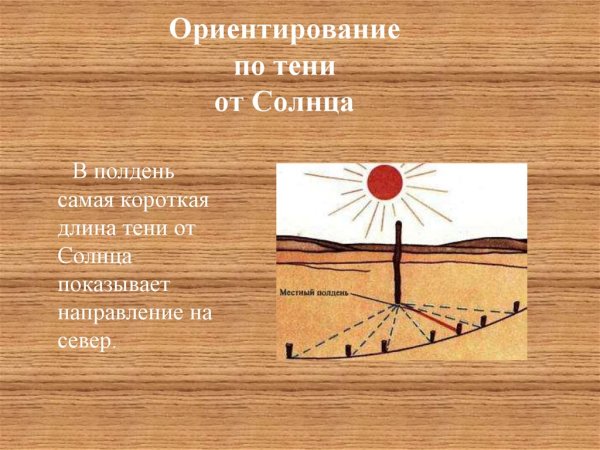 Ориентирование по тени от Солнца

В полдень самая короткая длина тени от Солнца показывает направление на север.

Местный полдень